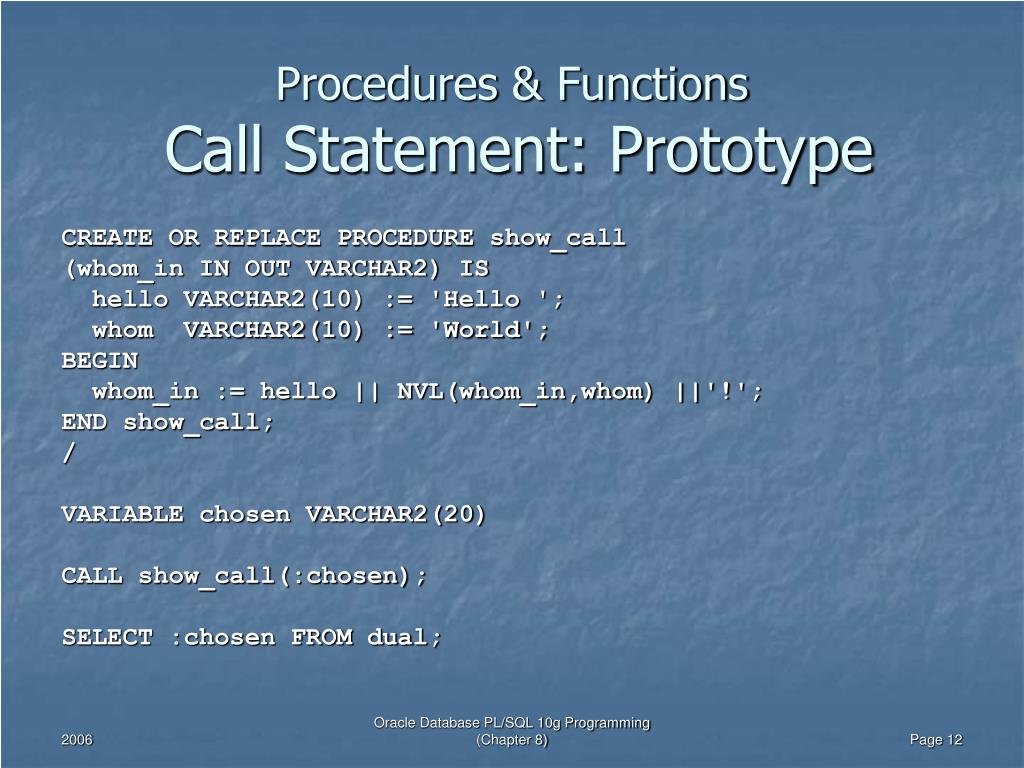 Procedures & Functions
Call Statement: Prototype

CREATE OR REPLACE PROCEDURE show_call
(whom_in IN OUT VARCHAR2) IS
  hello VARCHAR2(10) := 'Hello ';
  whom  VARCHAR2(10) := 'World';
BEGIN
  whom_in := hello || NVL(whom_in,whom) ||'!';
END show_call;
/

VARIABLE chosen VARCHAR2(20)

CALL show_call(:chosen);

SELECT :chosen FROM dual;

2006

Oracle Database PL/SQL 10g Programming (Chapter 8)

Page 12